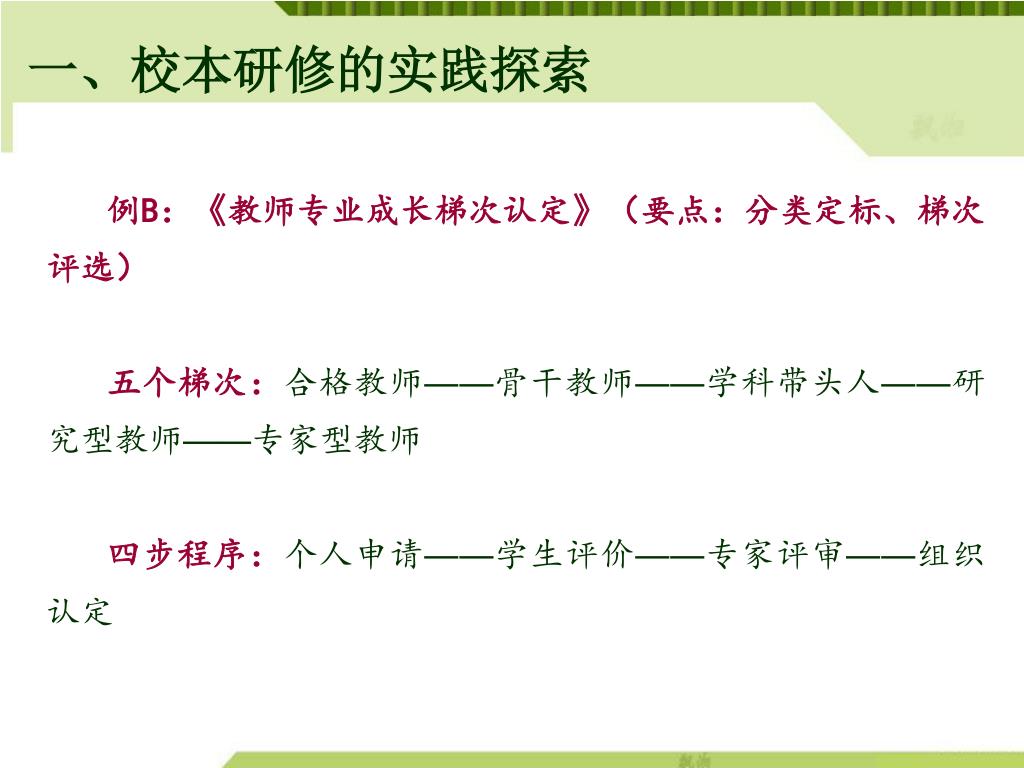 一、校本研修的实践探索

例B：《教师专业成长梯次认定》（要点：分类定标、梯次评选）

五个梯次：合格教师——骨干教师——学科带头人——研究型教师——专家型教师

四步程序：个人申请——学生评价——专家评审——组织认定